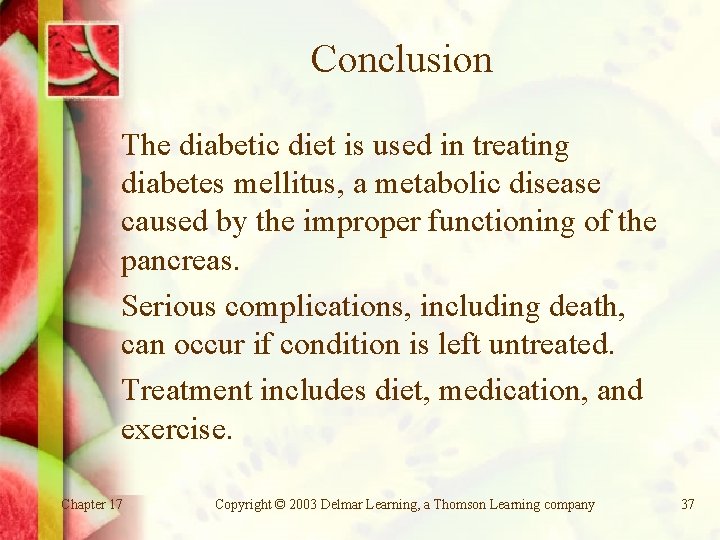 Conclusion

The diabetic diet is used in treating diabetes mellitus, a metabolic disease caused by the improper functioning of the pancreas.

Serious complications, including death, can occur if condition is left untreated.

Treatment includes diet, medication, and exercise.

Chapter 17

Copyright © 2003 Delmar Learning, a Thomson Learning company

37